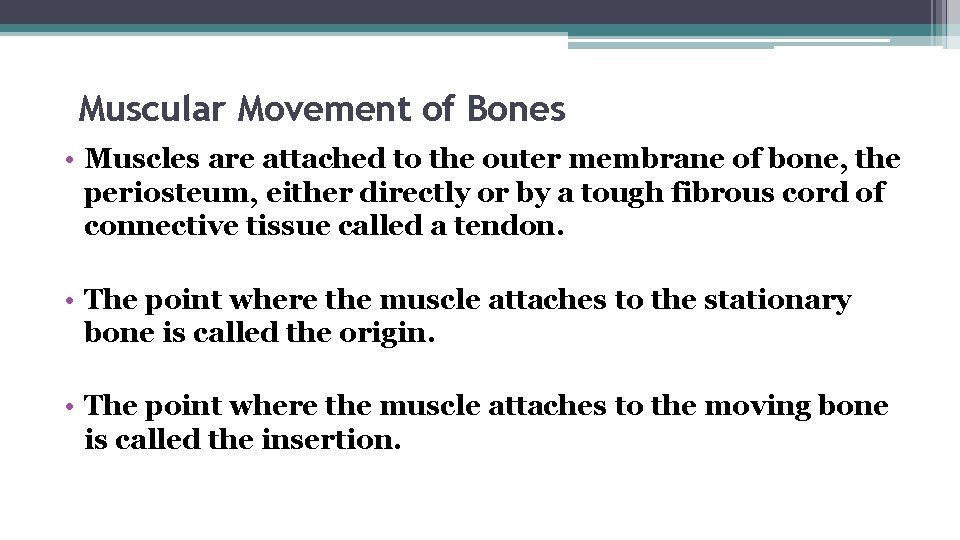 Muscular Movement of Bones

• Muscles are attached to the outer membrane of bone, the periosteum, either directly or by a tough fibrous cord of connective tissue called a tendon.

• The point where the muscle attaches to the stationary bone is called the origin.

• The point where the muscle attaches to the moving bone is called the insertion.